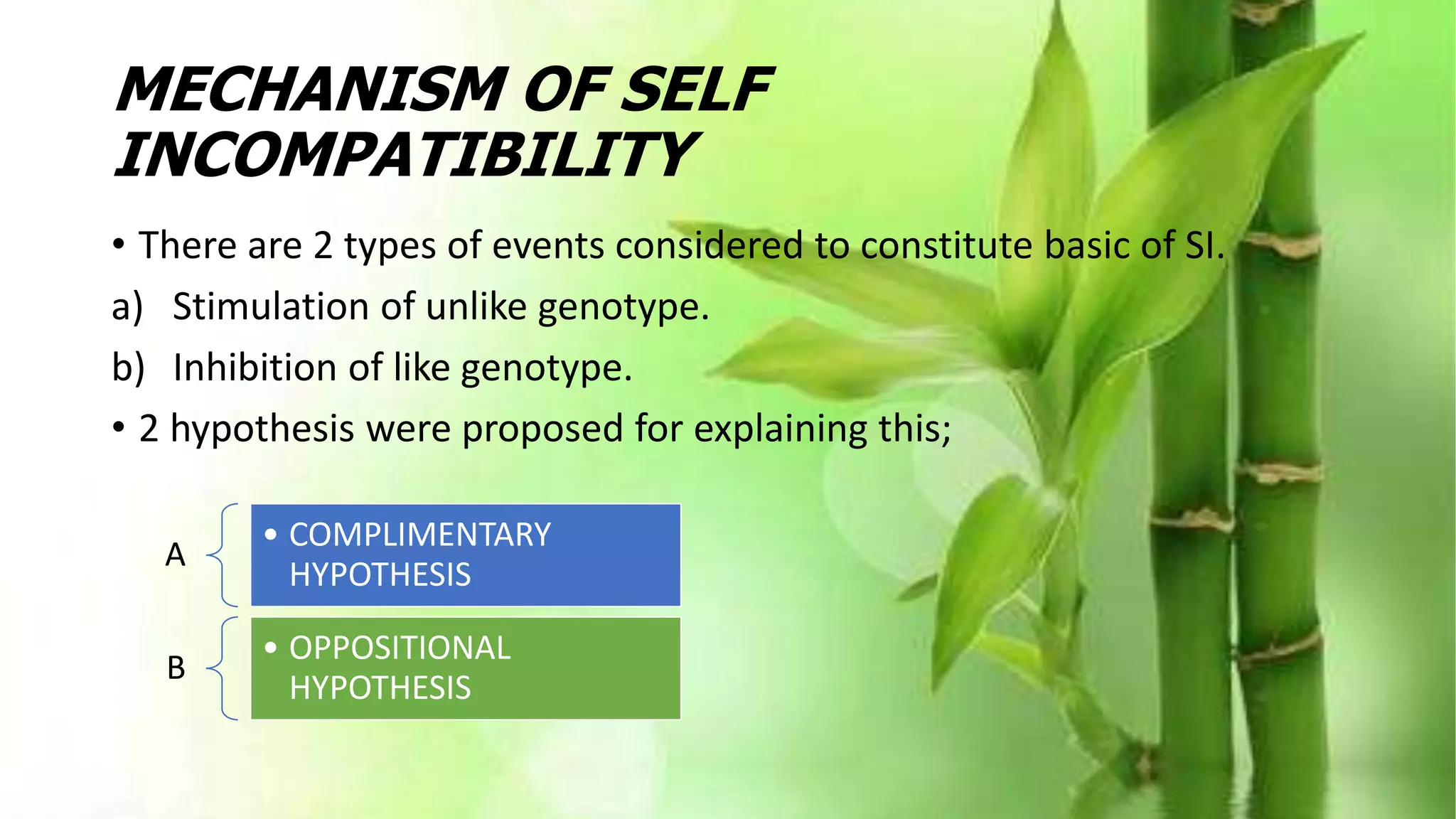 MECHANISM OF SELF INCOMPATIBILITY

• There are 2 types of events considered to constitute basic of SI.

a) Stimulation of unlike genotype.

b) Inhibition of like genotype.

• 2 hypothesis were proposed for explaining this;

A

• COMPLIMENTARY HYPOTHESIS

B

• OPPOSITIONAL HYPOTHESIS